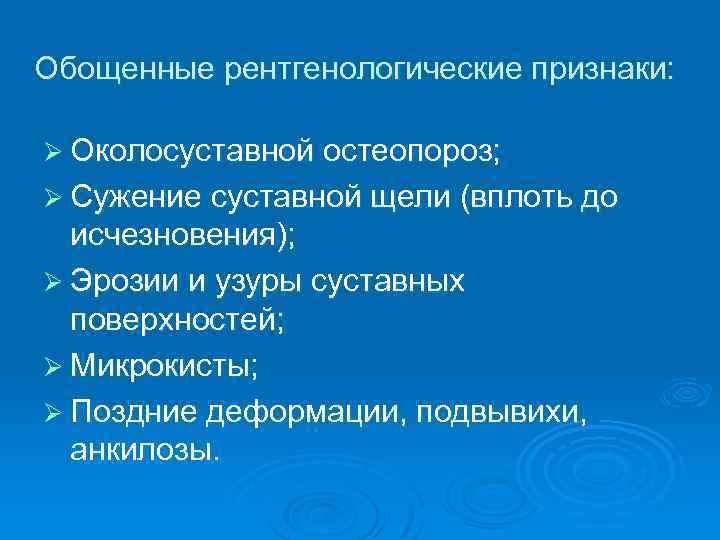 Обощенные рентгенологические признаки:

➢ Околосуставной остеопороз;
➢ Сужение суставной щели (вплоть до исчезновения);
➢ Эрозии и узуры суставных поверхностей;
➢ Микрокисты;
➢ Поздние деформации, подвывихи, анкилозы.